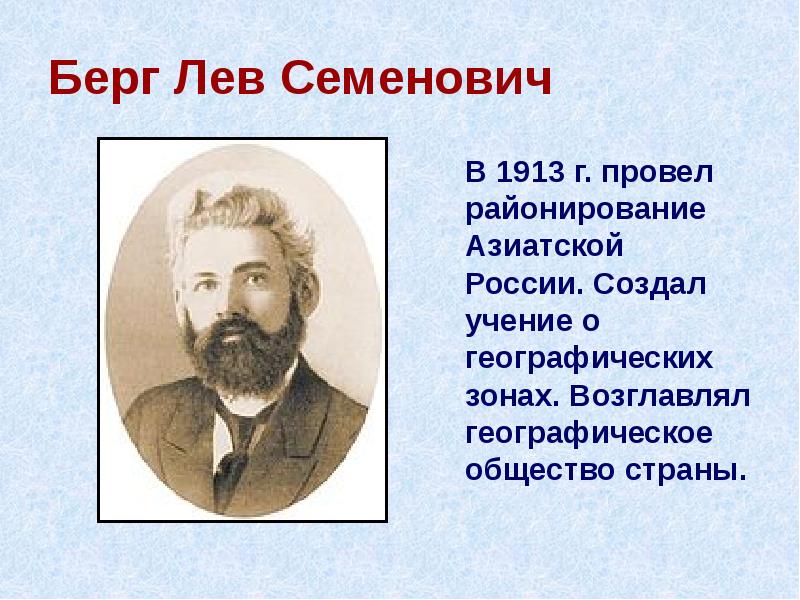 Берг Лев Семенович

В 1913 г. провел районирование Азиатской России. Создал учение о географических зонах. Возглавлял географическое общество страны.